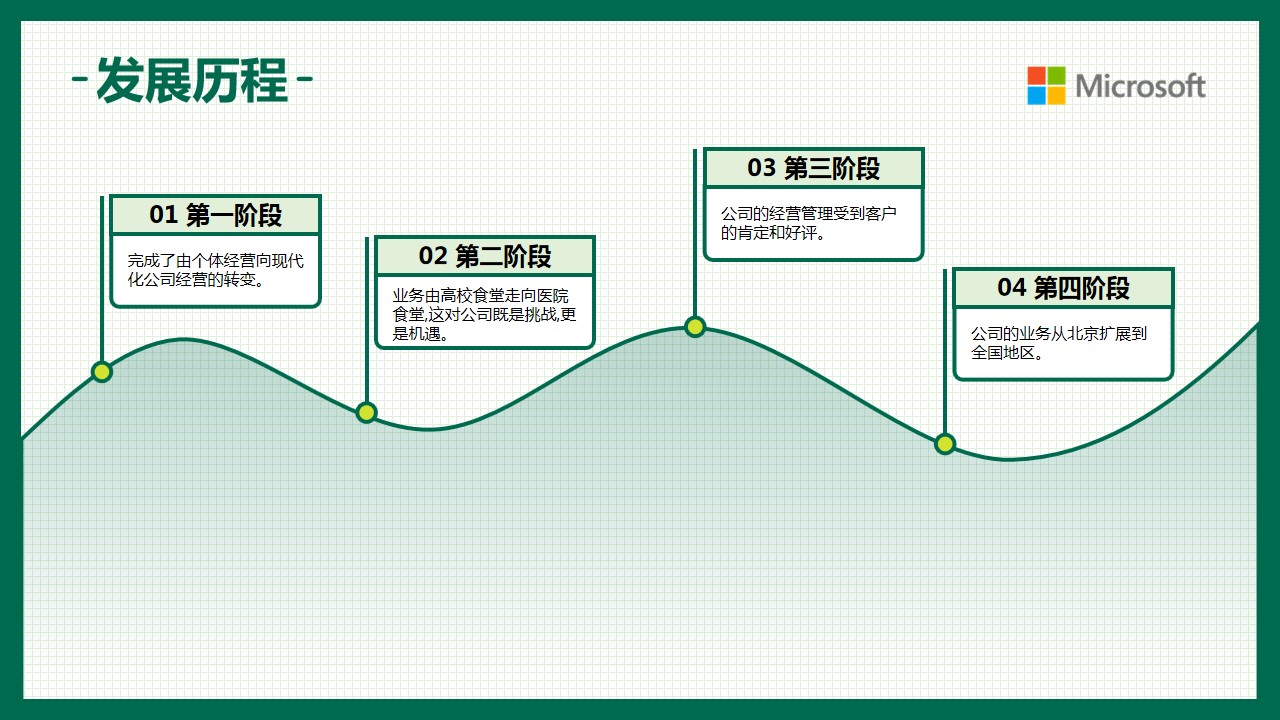 -发展历程-

Microsoft

01 第一阶段

完成了由个体经营向现代化公司经营的转变。

02 第二阶段

业务由高校食堂走向医院食堂,这对公司既是挑战,更是机遇。

03 第三阶段

公司的经营管理受到客户的肯定和好评。

04 第四阶段

公司的业务从北京扩展到全国地区。